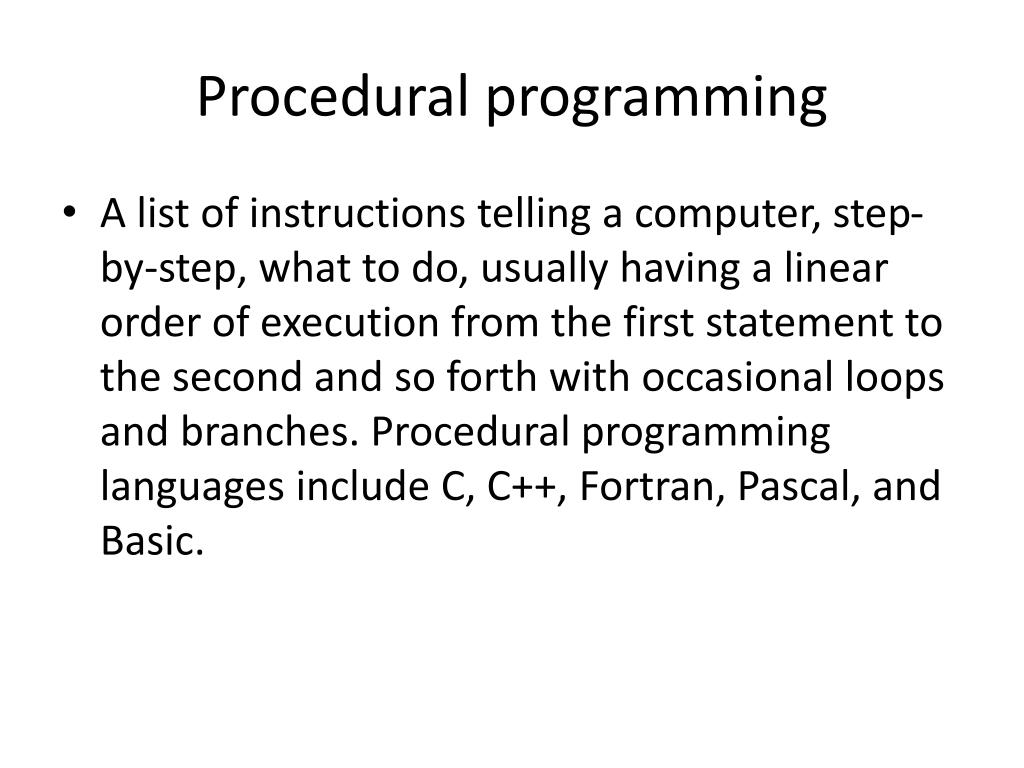 Procedural programming

• A list of instructions telling a computer, step-by-step, what to do, usually having a linear order of execution from the first statement to the second and so forth with occasional loops and branches. Procedural programming languages include C, C++, Fortran, Pascal, and Basic.